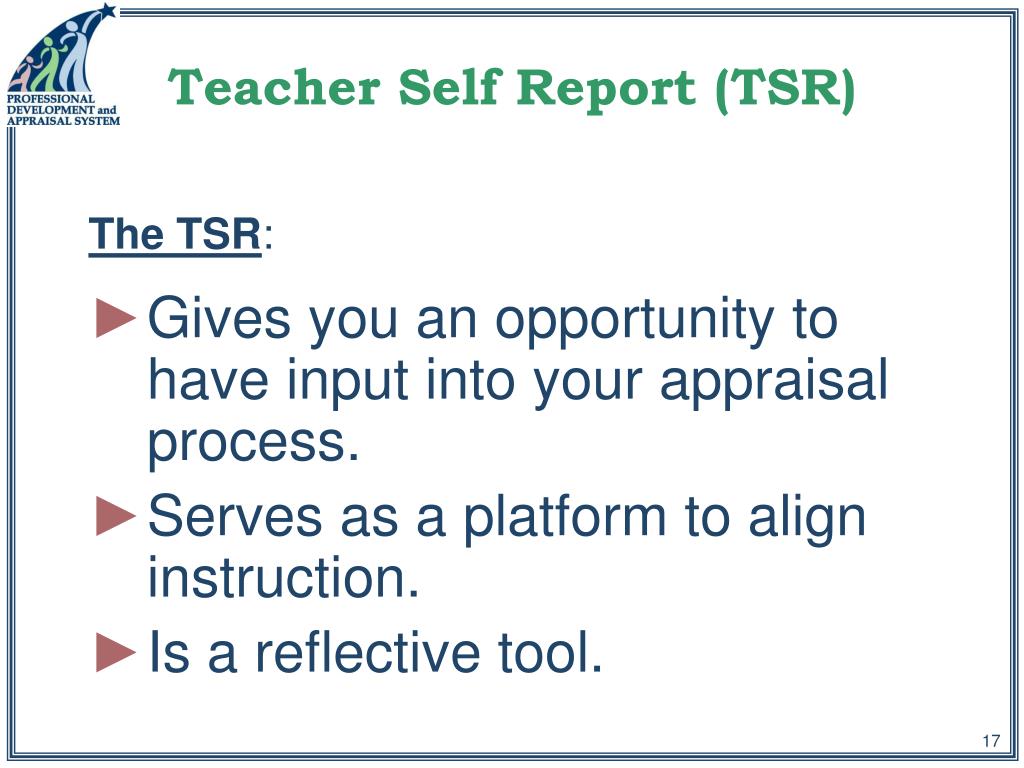 PROFESSIONAL DEVELOPMENT and APPRAISAL SYSTEM

Teacher Self Report (TSR)

The TSR:

►Gives you an opportunity to have input into your appraisal process.

►Serves as a platform to align instruction.

►Is a reflective tool.

17